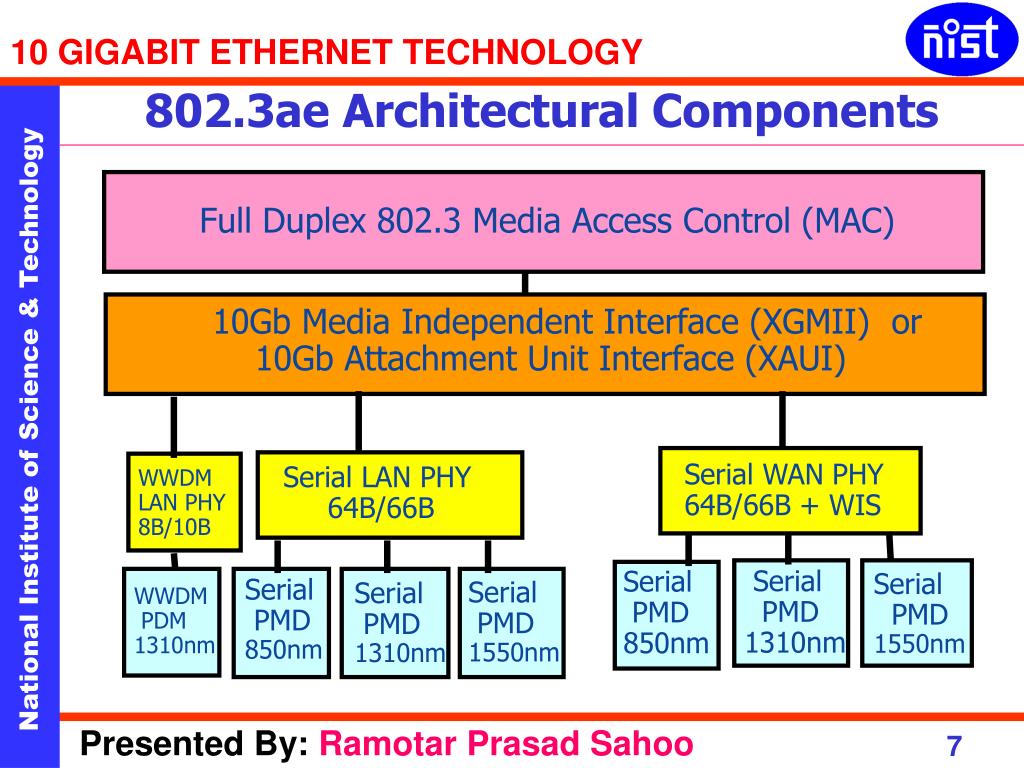 10 GIGABIT ETHERNET TECHNOLOGY

nist

National Institute of Science & Technology

802.3ae Architectural Components

Full Duplex 802.3 Media Access Control (MAC)

10Gb Media Independent Interface (XGMII) or
10Gb Attachment Unit Interface (XAUI)

WWDM
LAN PHY
8B/10B

Serial LAN PHY
64B/66B

Serial WAN PHY
64B/66B + WIS

WWDM
PDM
1310nm

Serial
PMD
850nm

Serial
PMD
1310nm

Serial
PMD
1550nm

Serial
PMD
850nm

Serial
PMD
1310nm

Serial
PMD
1550nm

Presented By: Ramotar Prasad Sahoo

7